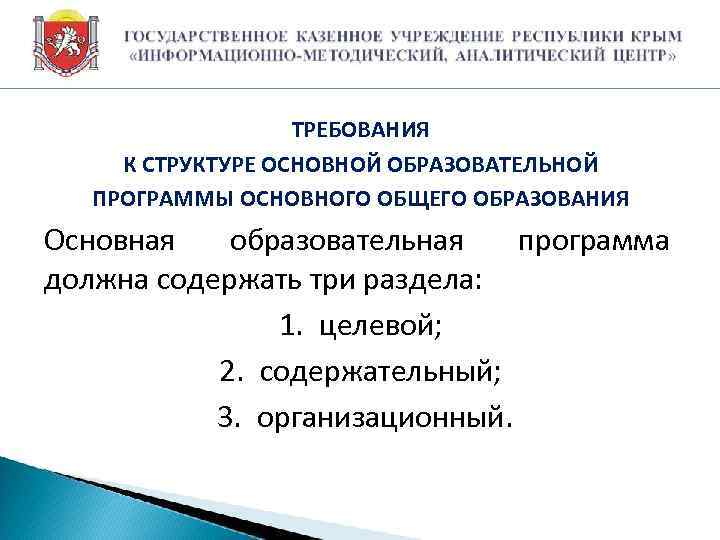 ГОСУДАРСТВЕННОЕ КАЗЕННОЕ УЧРЕЖДЕНИЕ РЕСПУБЛИКИ КРЫМ «ИНФОРМАЦИОННО-МЕТОДИЧЕСКИЙ, АНАЛИТИЧЕСКИЙ ЦЕНТР»

ТРЕБОВАНИЯ
К СТРУКТУРЕ ОСНОВНОЙ ОБРАЗОВАТЕЛЬНОЙ ПРОГРАММЫ ОСНОВНОГО ОБЩЕГО ОБРАЗОВАНИЯ

Основная образовательная программа должна содержать три раздела:

1. целевой;
2. содержательный;
3. организационный.